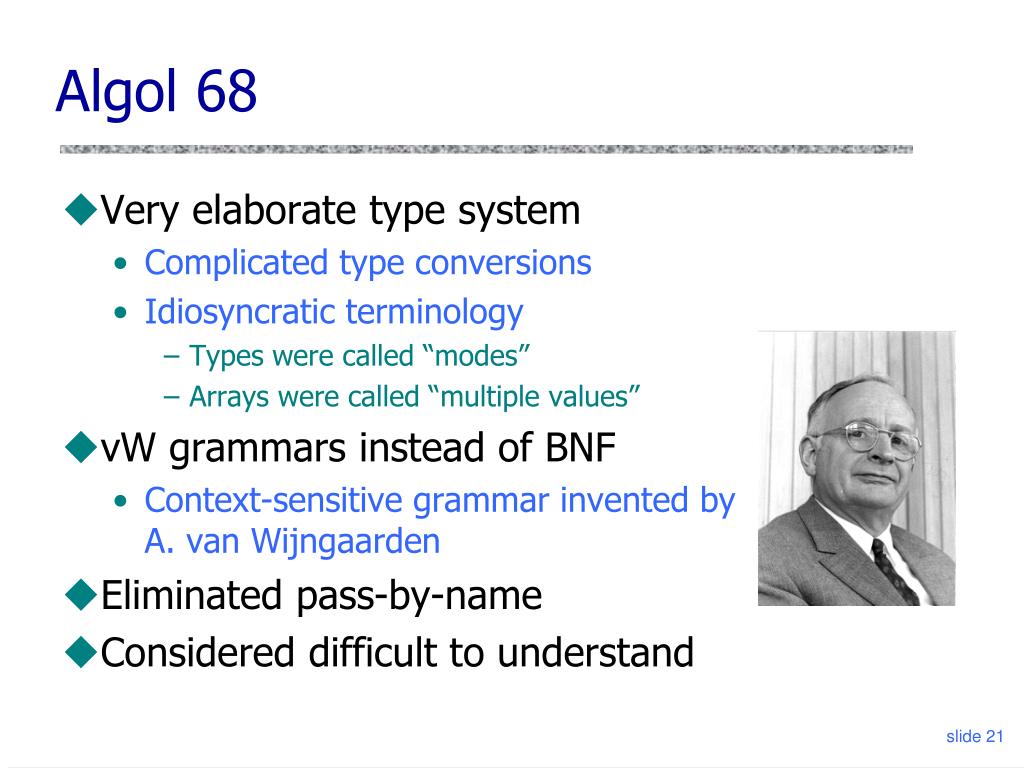 Algol 68

◆Very elaborate type system
• Complicated type conversions
• Idiosyncratic terminology
– Types were called “modes”
– Arrays were called “multiple values”

◆vW grammars instead of BNF
• Context-sensitive grammar invented by A. van Wijngaarden

◆Eliminated pass-by-name

◆Considered difficult to understand

slide 21